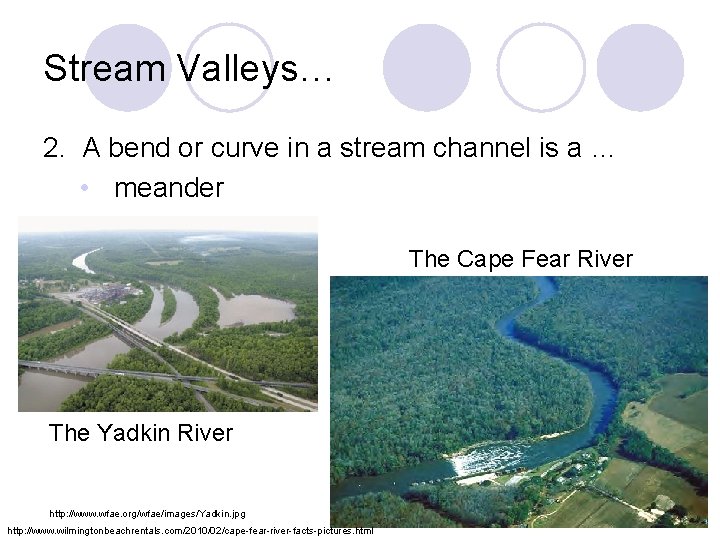 Stream Valleys…

2. A bend or curve in a stream channel is a …
• meander

The Cape Fear River

The Yadkin River

http://www.wfae.org/wfae/images/Yadkin.jpg

http://www.wilmingtonbeachrentals.com/2010/02/cape-fear-river-facts-pictures.html